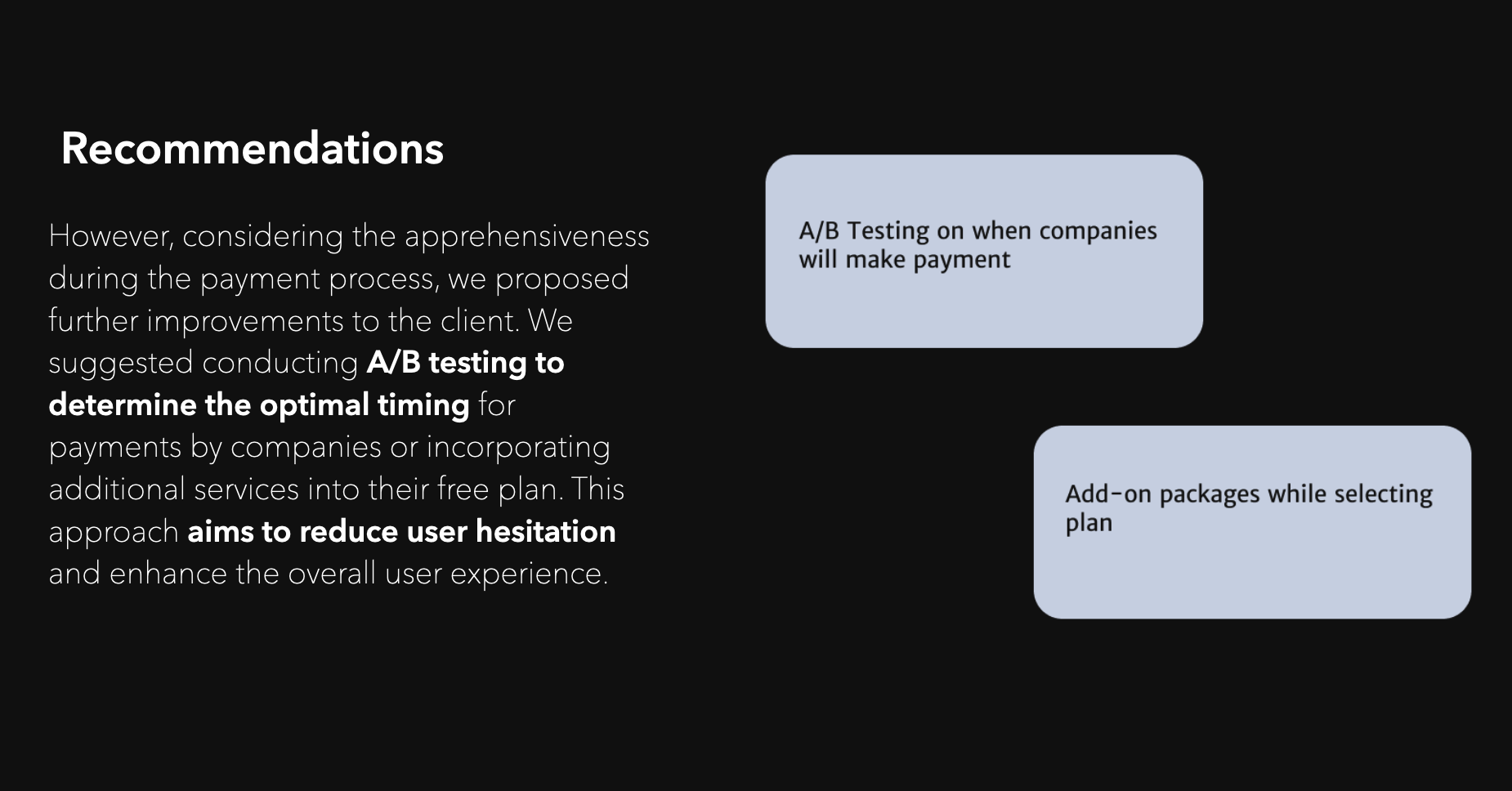 Recommendations

However, considering the apprehensiveness during the payment process, we proposed further improvements to the client. We suggested conducting A/B testing to determine the optimal timing for payments by companies or incorporating additional services into their free plan. This approach aims to reduce user hesitation and enhance the overall user experience.

A/B Testing on when companies will make payment

Add-on packages while selecting plan